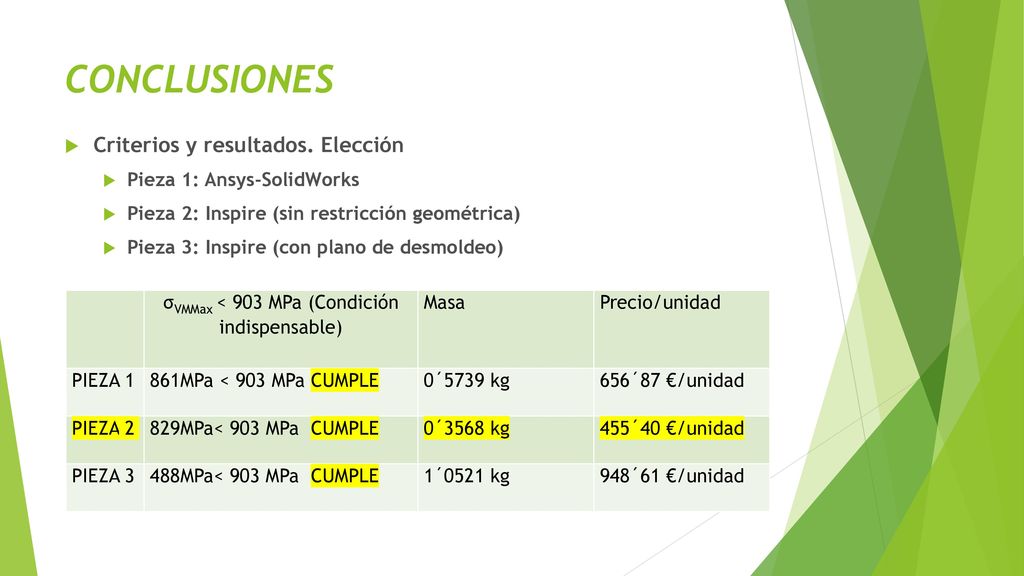 CONCLUSIONES

Criterios y resultados. Elección

Pieza 1: Ansys-SolidWorks

Pieza 2: Inspire (sin restricción geométrica)

Pieza 3: Inspire (con plano de desmoldeo)

| | $\sigma_{VMMax}$ < 903 MPa (Condición indispensable) | Masa | Precio/unidad |
|---|---|---|---|
| PIEZA 1 | 861MPa < 903 MPa CUMPLE | 0´5739 kg | 656´87 €/unidad |
| PIEZA 2 | 829MPa< 903 MPa CUMPLE | 0´3568 kg | 455´40 €/unidad |
| PIEZA 3 | 488MPa< 903 MPa CUMPLE | 1´0521 kg | 948´61 €/unidad |